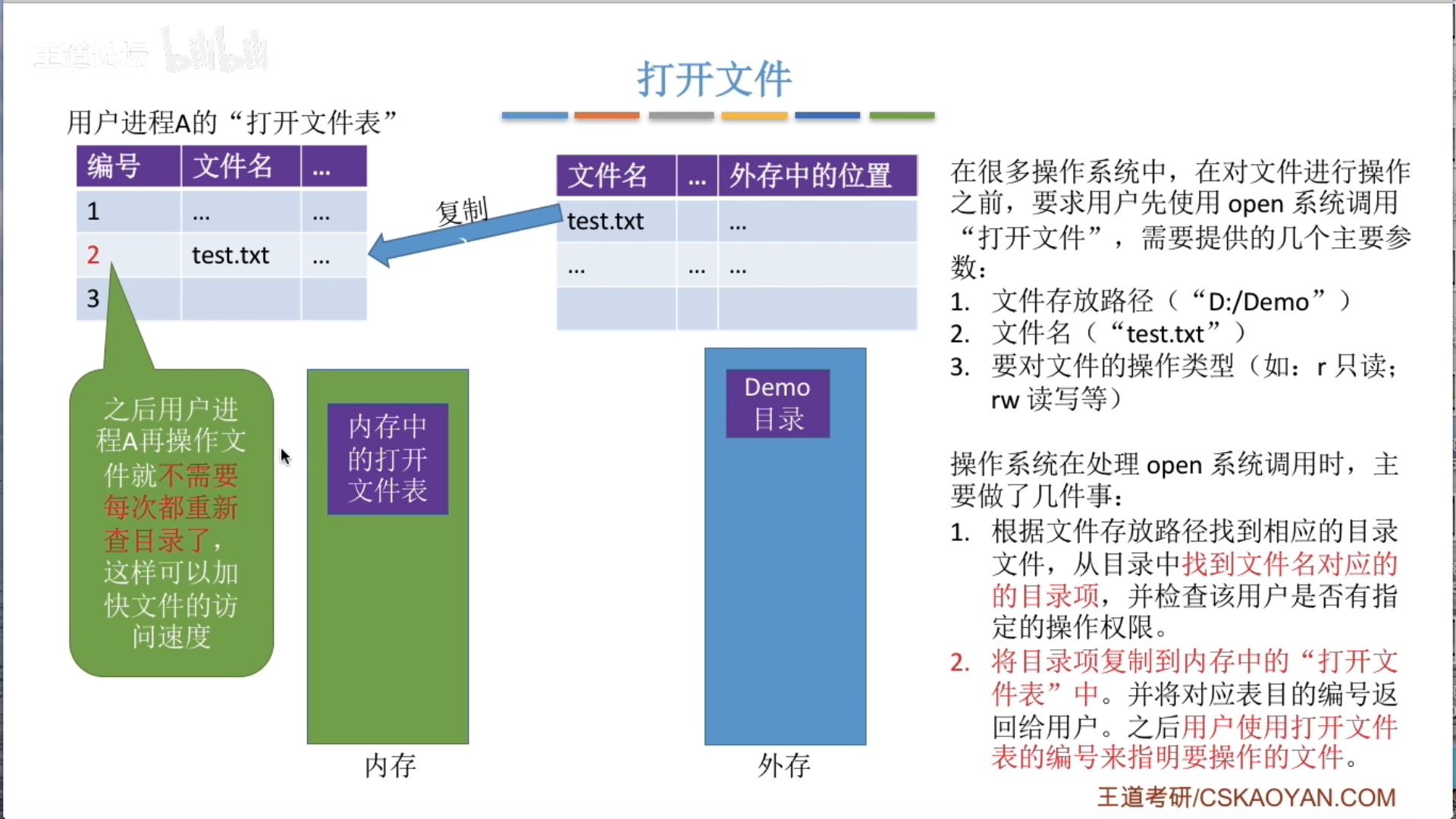 王道论坛 bilibili

打开文件

用户进程A的“打开文件表”

| 编号 | 文件名 | ... |
|---|---|---|
| 1 | ... | ... |
| 2 | test.txt | ... |
| 3 | | |

复制

| 文件名 | ... | 外存中的位置 |
|---|---|---|
| test.txt | | ... |
| ... | ... | ... |
| | | |

之后用户进程A再操作文件就不需要每次都重新查目录了，这样可以加快文件的访问速度

内存中的打开文件表

内存

Demo 目录

外存

在很多操作系统中，在对文件进行操作之前，要求用户先使用 open 系统调用“打开文件”，需要提供的几个主要参数：
1. 文件存放路径（“D:/Demo”）
2. 文件名（“test.txt”）
3. 要对文件的操作类型（如：r 只读；rw 读写等）

操作系统在处理 open 系统调用时，主要做了几件事：
1. 根据文件存放路径找到相应的目录文件，从目录中找到文件名对应的的目录项，并检查该用户是否有指定的操作权限。
2. 将目录项复制到内存中的“打开文件表”中。并将对应表目的编号返回给用户。之后用户使用打开文件表的编号来指明要操作的文件。

王道考研/CSKAOYAN.COM